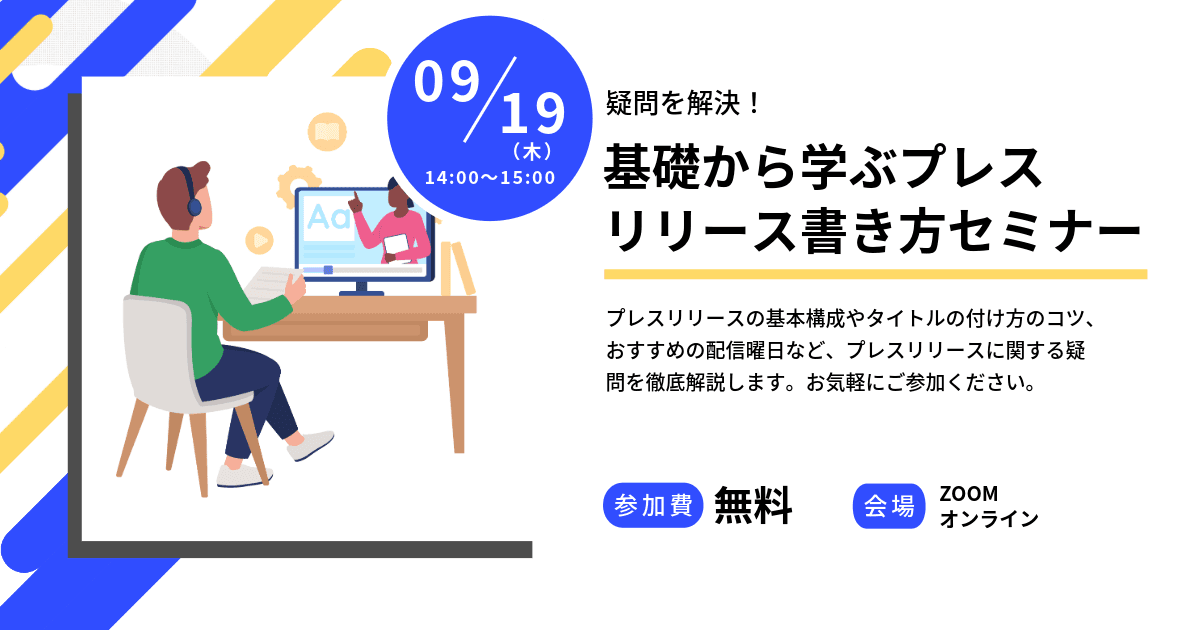 09/19
（木）
14:00〜15:00

Aa

疑問を解決！
基礎から学ぶプレスリリース書き方セミナー

プレスリリースの基本構成やタイトルの付け方のコツ、おすすめの配信曜日など、プレスリリースに関する疑問を徹底解説します。お気軽にご参加ください。

参加費 無料

会場 ZOOM オンライン